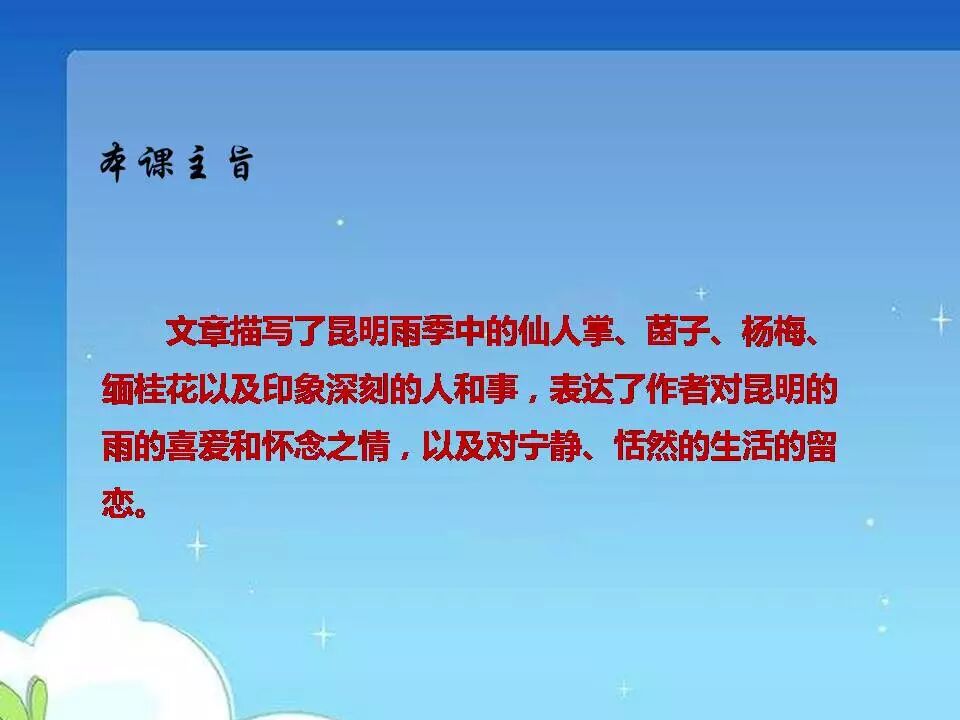 本课主旨

文章描写了昆明雨季中的仙人掌、菌子、杨梅、缅桂花以及印象深刻的人和事，表达了作者对昆明的雨的喜爱和怀念之情，以及对宁静、恬然的生活的留恋。